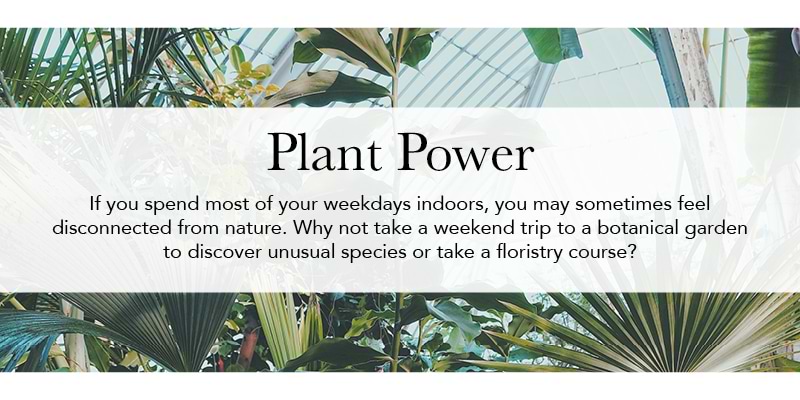 Plant Power

If you spend most of your weekdays indoors, you may sometimes feel disconnected from nature. Why not take a weekend trip to a botanical garden to discover unusual species or take a floristry course?